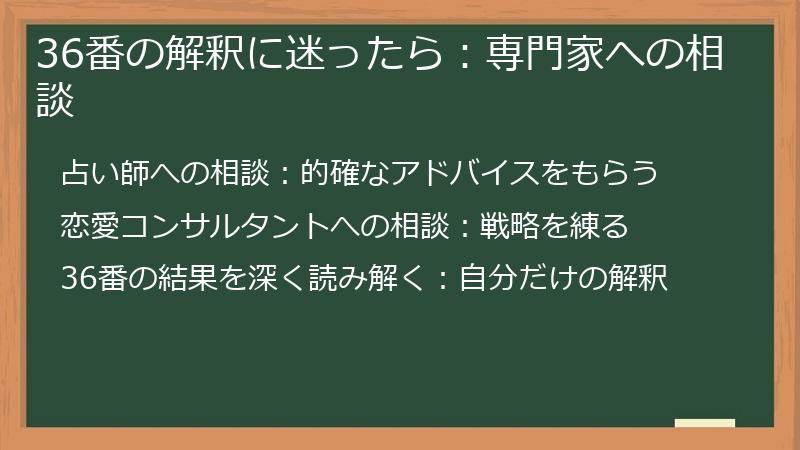 36番の解釈に迷ったら：専門家への相談

占い師への相談：的確なアドバイスをもらう

恋愛コンサルタントへの相談：戦略を練る

36番の結果を深く読み解く：自分だけの解釈